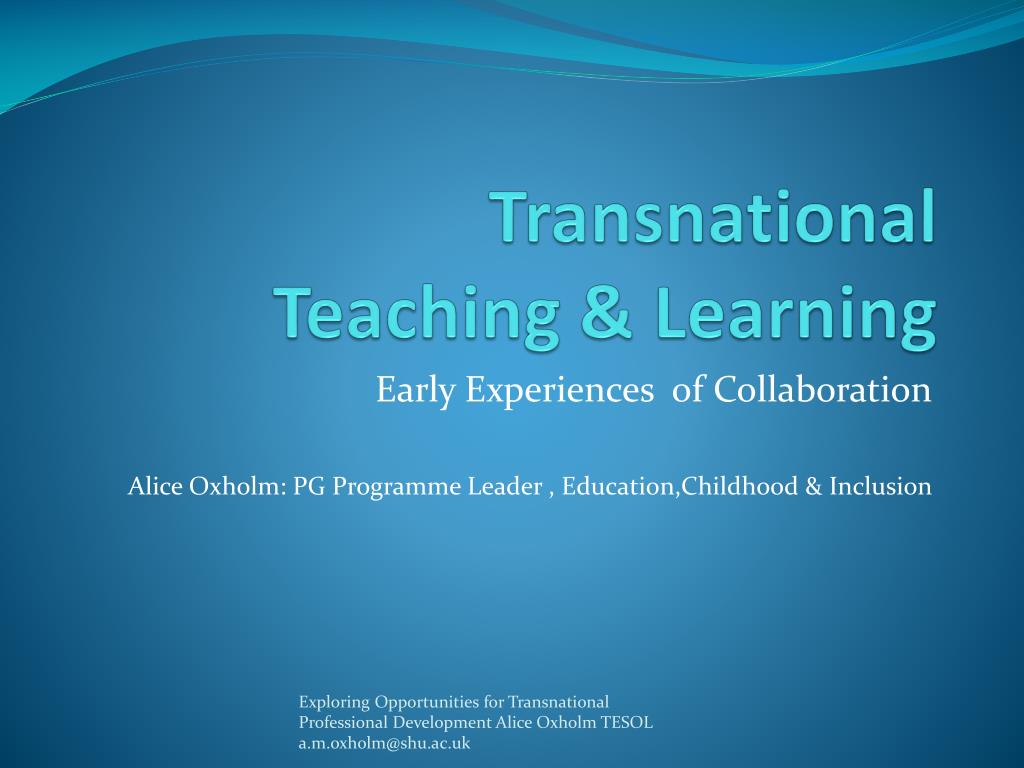 Transnational Teaching & Learning

Early Experiences  of Collaboration

Alice Oxholm: PG Programme Leader , Education,Childhood & Inclusion

Exploring Opportunities for Transnational Professional Development Alice Oxholm TESOL a.m.oxholm@shu.ac.uk